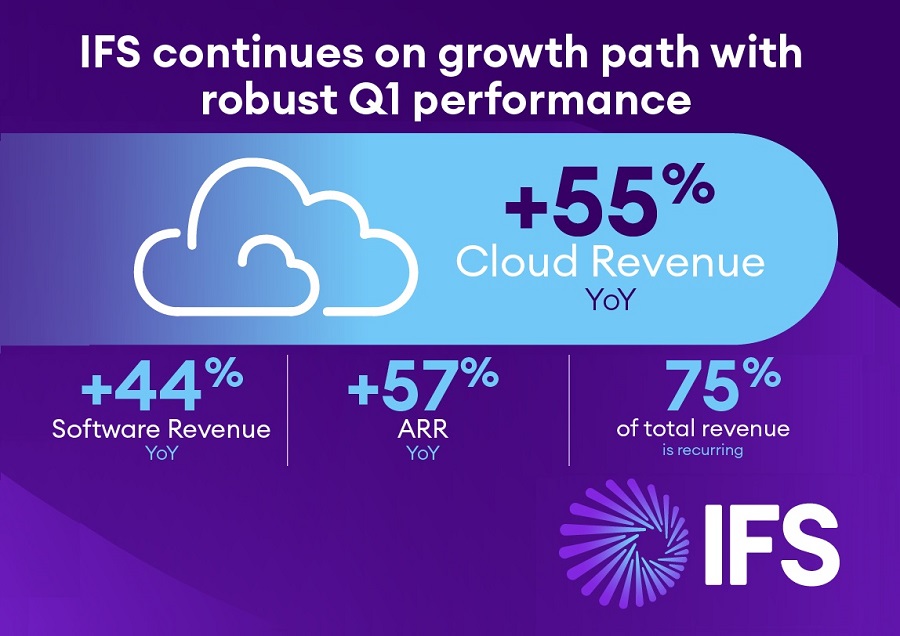 IFS continues on growth path with robust Q1 performance

+55%
Cloud Revenue
YoY

+44%
Software Revenue
YoY

+57%
ARR
YoY

75%
of total revenue
is recurring

IFS